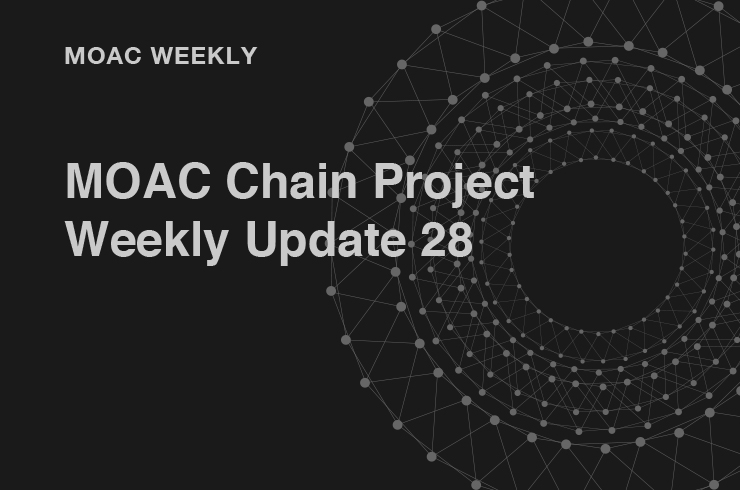 MOAC WEEKLY

MOAC Chain Project Weekly Update 28